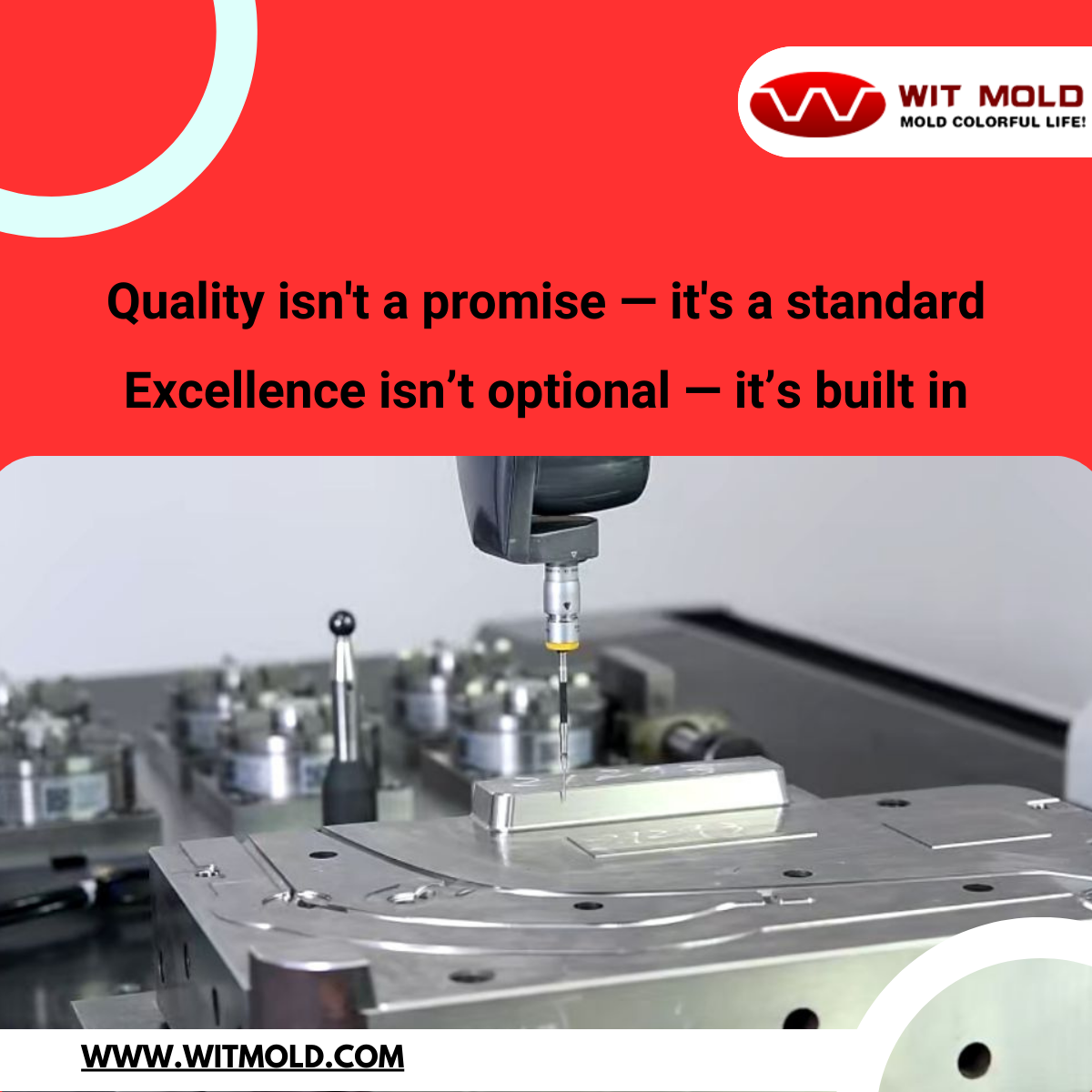 WIT MOLD
MOLD COLORFUL LIFE!

Quality isn't a promise — it's a standard
Excellence isn’t optional — it’s built in

WWW.WITMOLD.COM